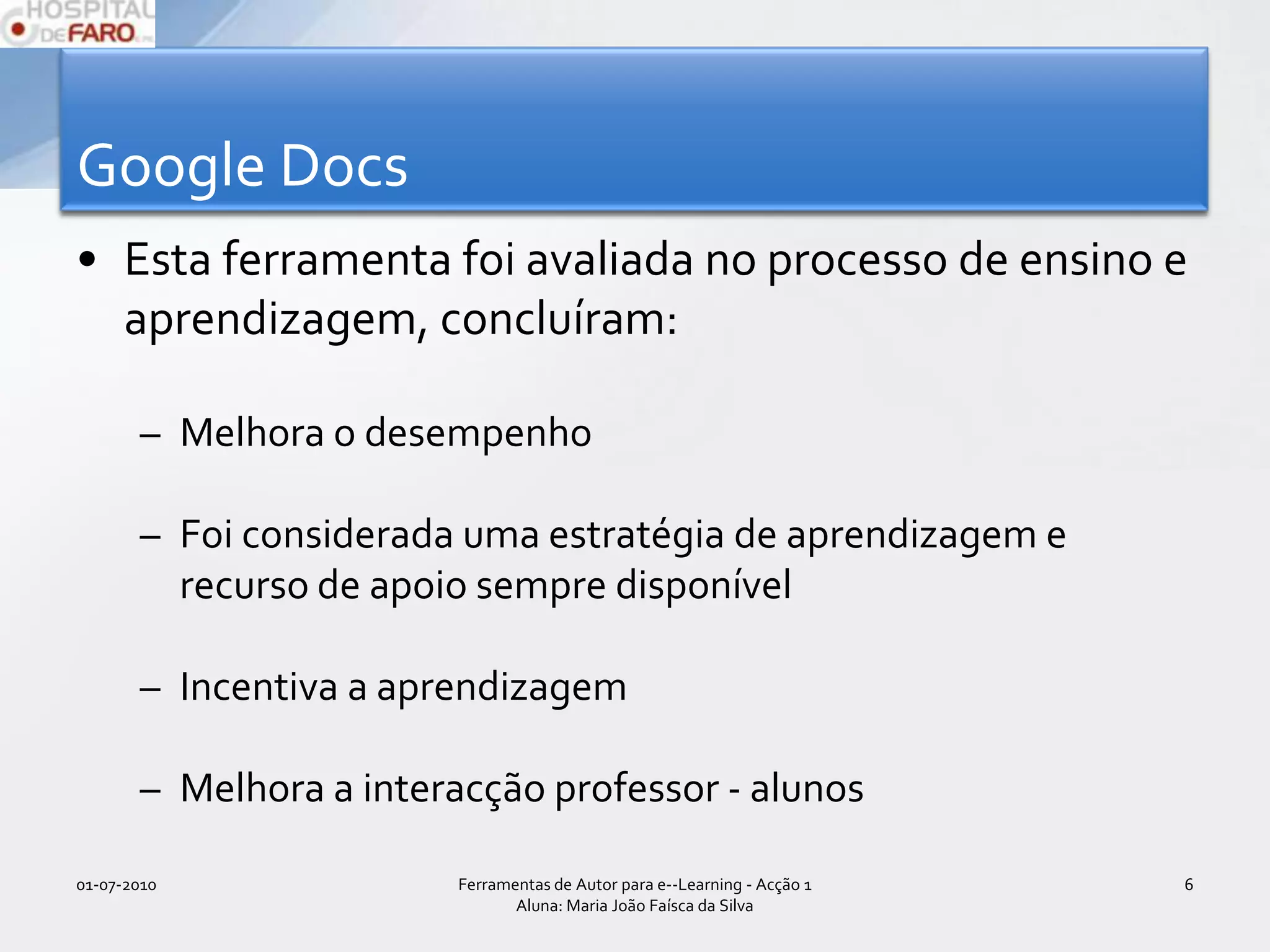 HOSPITAL DE FARO

Google Docs

• Esta ferramenta foi avaliada no processo de ensino e aprendizagem, concluíram:

– Melhora o desempenho

– Foi considerada uma estratégia de aprendizagem e recurso de apoio sempre disponível

– Incentiva a aprendizagem

– Melhora a interacção professor - alunos

01-07-2010

Ferramentas de Autor para e--Learning - Acção 1
Aluna: Maria João Faísca da Silva

6